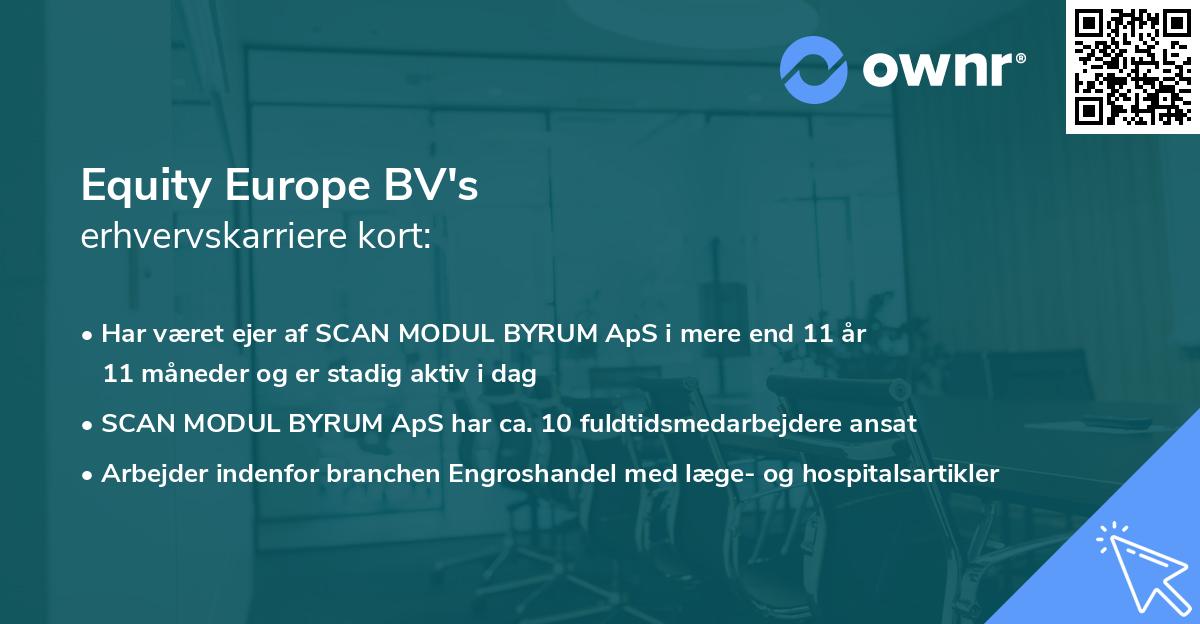 ownr®

Equity Europe BV's
erhvervskarriere kort:

• Har været ejer af SCAN MODUL BYRUM ApS i mere end 11 år 11 måneder og er stadig aktiv i dag
• SCAN MODUL BYRUM ApS har ca. 10 fuldtidsmedarbejdere ansat
• Arbejder indenfor branchen Engroshandel med læge- og hospitalsartikler